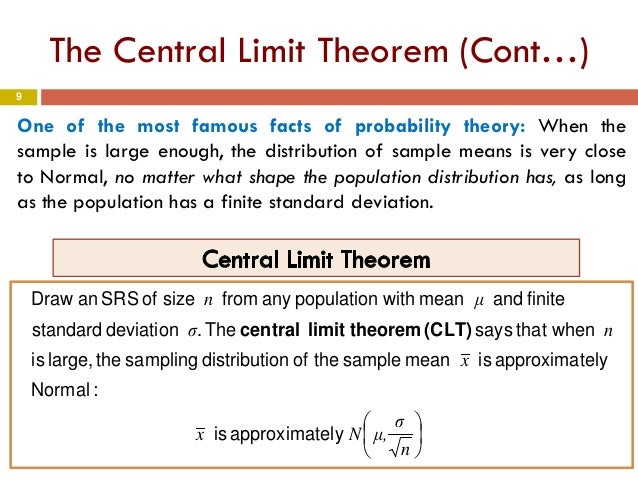 The Central Limit Theorem (Cont…)

9

One of the most famous facts of probability theory: When the sample is large enough, the distribution of sample means is very close to Normal, no matter what shape the population distribution has, as long as the population has a finite standard deviation.

Central Limit Theorem

Draw an SRS of size $n$ from any population with mean $\mu$ and finite standard deviation $\sigma$. The central limit theorem (CLT) says that when $n$ is large, the sampling distribution of the sample mean $\bar{x}$ is approximately Normal:

$\bar{x}$ is approximately $N\left(\mu, \frac{\sigma}{\sqrt{n}}\right)$